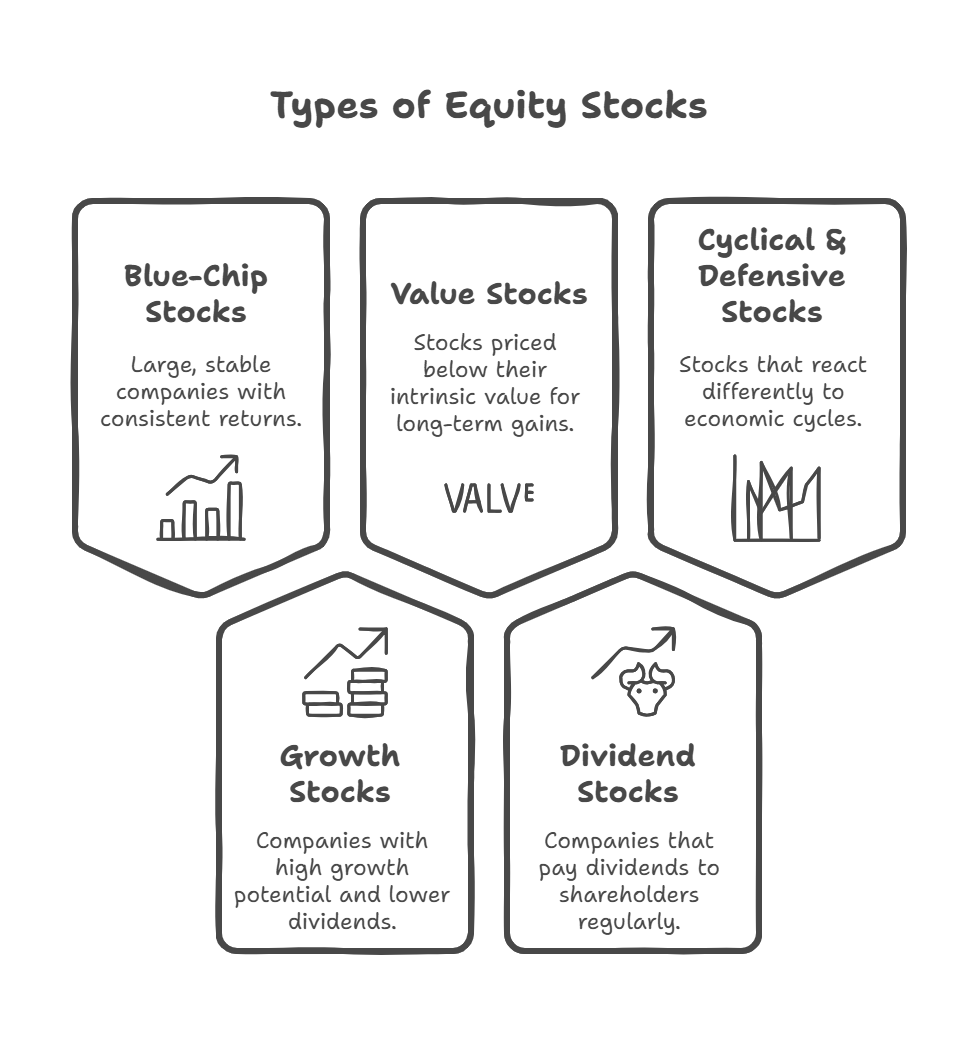 Types of Equity Stocks

Blue-Chip Stocks

Large, stable companies with consistent returns.

Value Stocks

Stocks priced below their intrinsic value for long-term gains.

VALVE

Cyclical & Defensive Stocks

Stocks that react differently to economic cycles.

Growth Stocks

Companies with high growth potential and lower dividends.

Dividend Stocks

Companies that pay dividends to shareholders regularly.